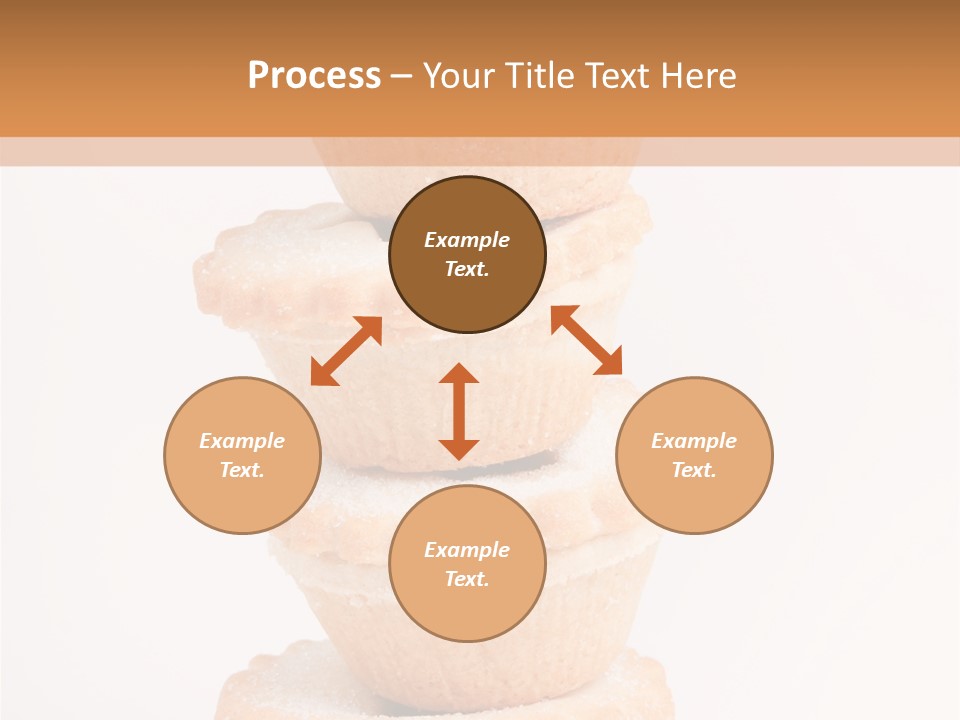 Process – Your Title Text Here

Example Text.

Example Text.

Example Text.

Example Text.